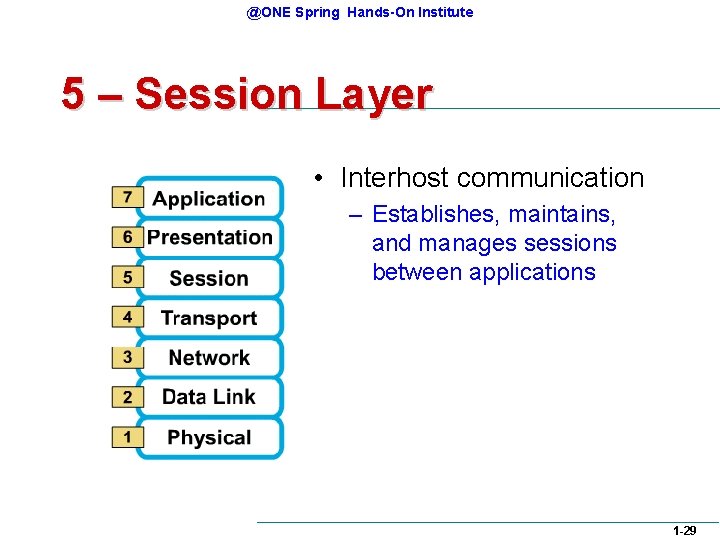 @ONE Spring Hands-On Institute

5 – Session Layer

7 Application
6 Presentation
5 Session
4 Transport
3 Network
2 Data Link
1 Physical

• Interhost communication
– Establishes, maintains, and manages sessions between applications

1-29